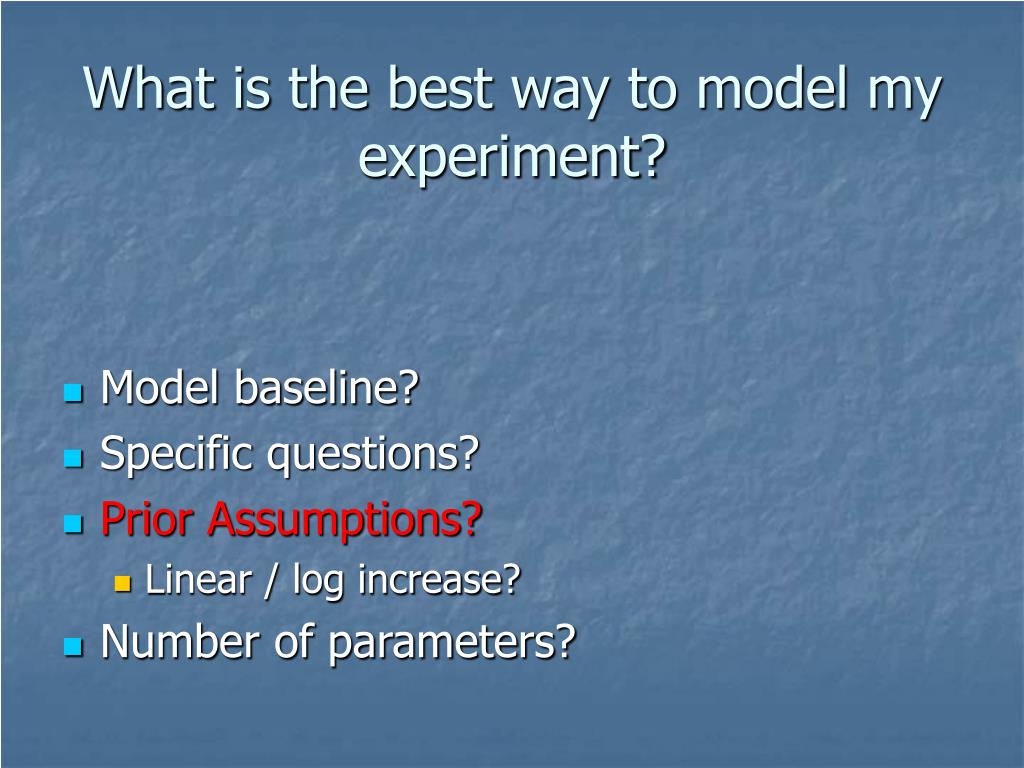 What is the best way to model my experiment?

- Model baseline?
- Specific questions?
- Prior Assumptions?
  - Linear / log increase?
- Number of parameters?